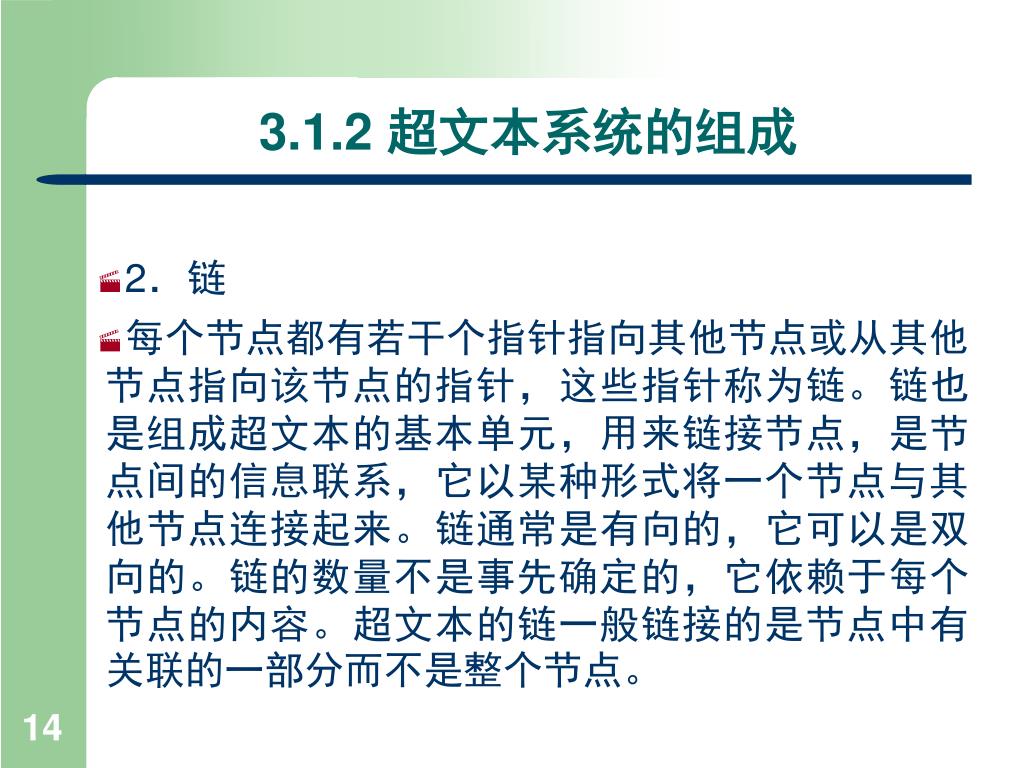 3.1.2 超文本系统的组成

2．链

每个节点都有若干个指针指向其他节点或从其他节点指向该节点的指针，这些指针称为链。链也是组成超文本的基本单元，用来链接节点，是节点间的信息联系，它以某种形式将一个节点与其他节点连接起来。链通常是有向的，它可以是双向的。链的数量不是事先确定的，它依赖于每个节点的内容。超文本的链一般链接的是节点中有关联的一部分而不是整个节点。

14